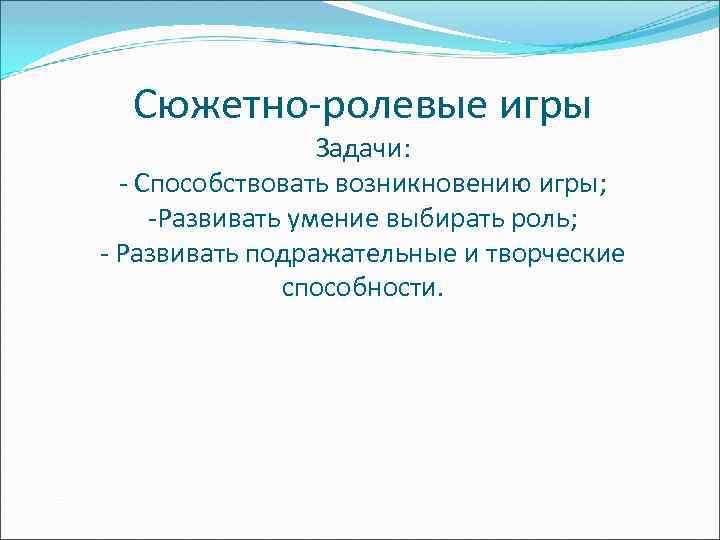 Сюжетно-ролевые игры

Задачи:
- Способствовать возникновению игры;
-Развивать умение выбирать роль;
- Развивать подражательные и творческие способности.